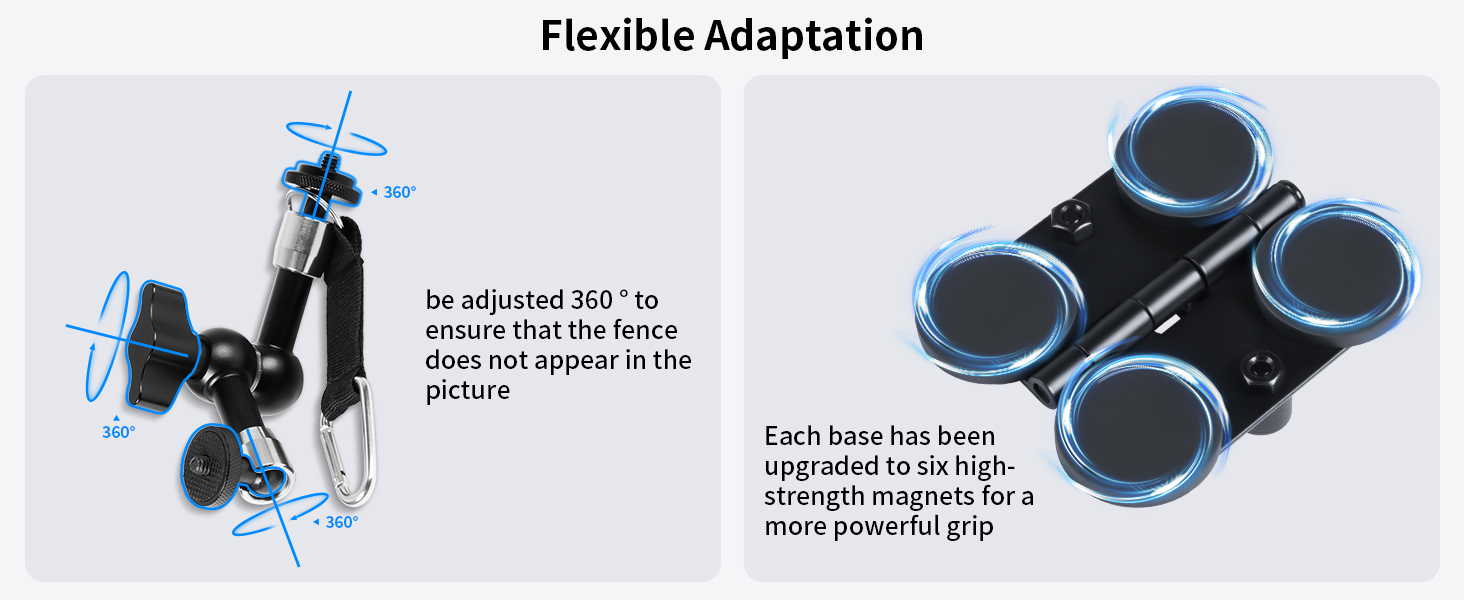 Flexible Adaptation

360°

360°

360°

be adjusted 360 ° to ensure that the fence does not appear in the picture

Each base has been upgraded to six high-strength magnets for a more powerful grip